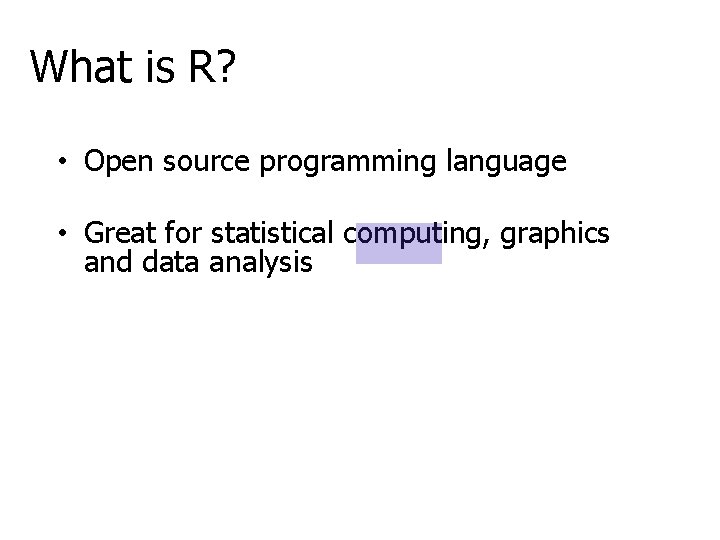 What is R?

• Open source programming language

• Great for statistical computing, graphics and data analysis